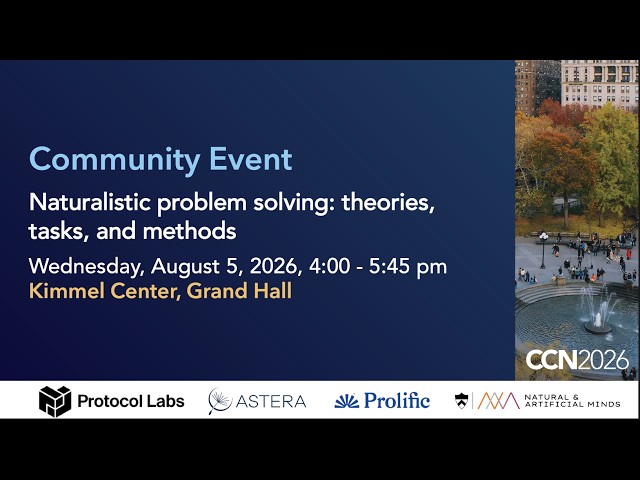 Community Event

Naturalistic problem solving: theories, tasks, and methods

Wednesday, August 5, 2026, 4:00 - 5:45 pm

Kimmel Center, Grand Hall

CCN2026

Protocol Labs ASTERA Prolific NATURAL & ARTIFICIAL MINDS